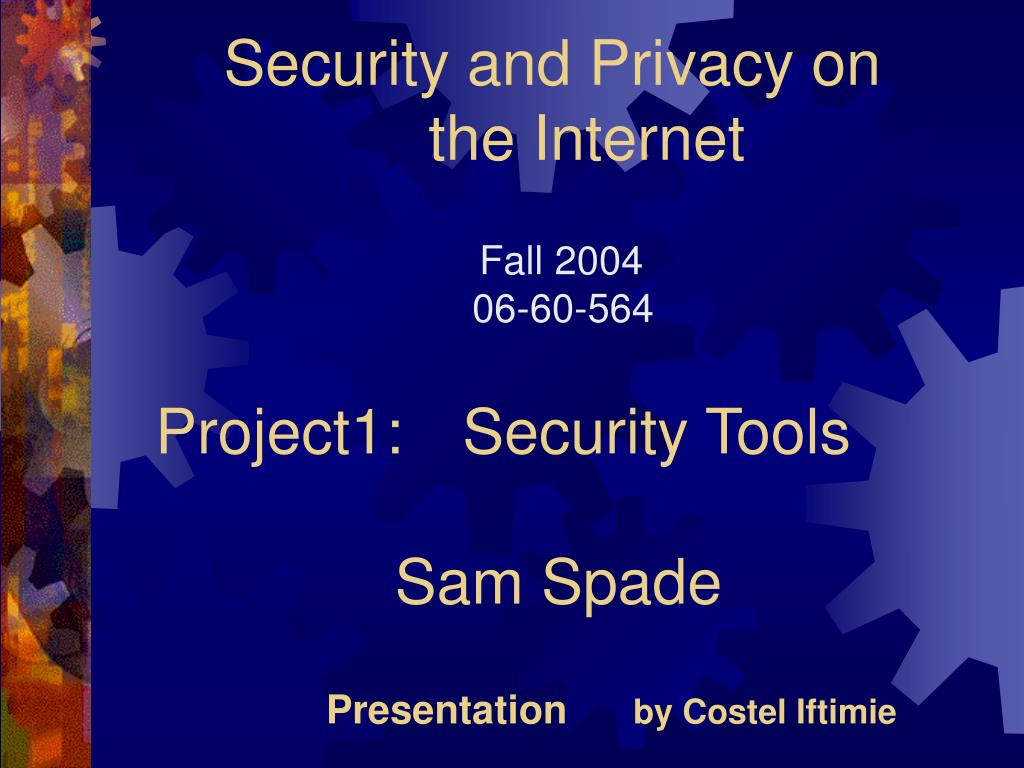 Security and Privacy on the Internet

Fall 2004
06-60-564

Project1: Security Tools

Sam Spade

Presentation by Costel Iftimie